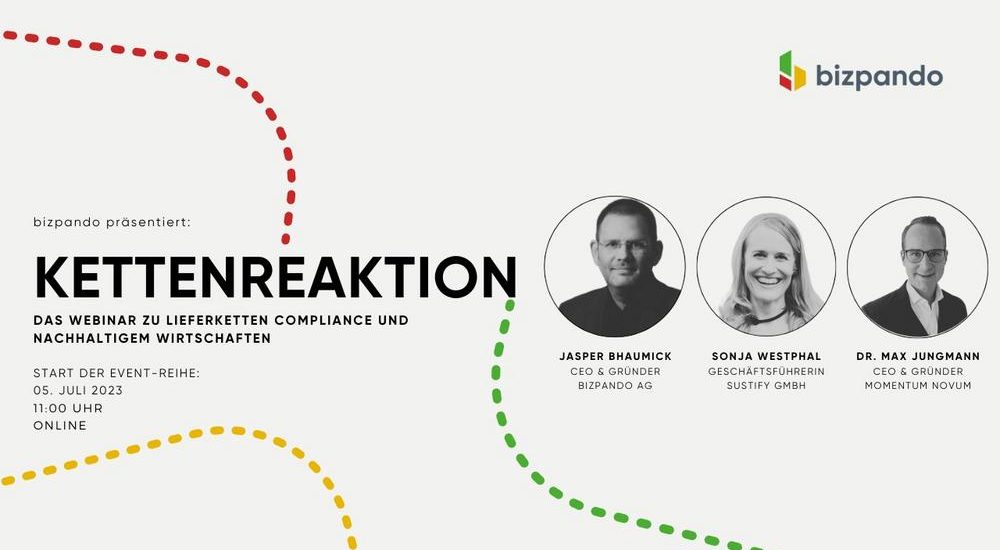 bizpando

bizpando präsentiert:

KETTENREAKTION

DAS WEBINAR ZU LIEFERKETTEN COMPLIANCE UND NACHHALTIGEM WIRTSCHAFTEN

START DER EVENT-REIHE:
05. JULI 2023
11:00 UHR
ONLINE

JASPER BHAUMICK
CEO & GRÜNDER
BIZPANDO AG

SONJA WESTPHAL
GESCHÄFTSFÜHRERIN
SUSTIFY GMBH

DR. MAX JUNGMANN
CEO & GRÜNDER
MOMENTUM NOVUM